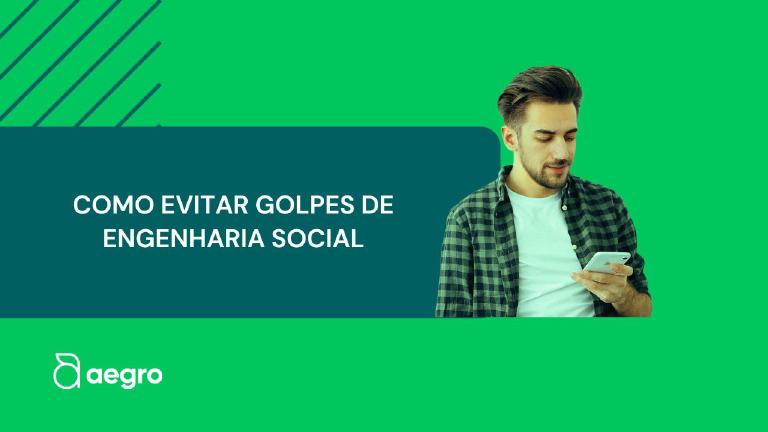 COMO EVITAR GOLPES DE ENGENHARIA SOCIAL

aegro